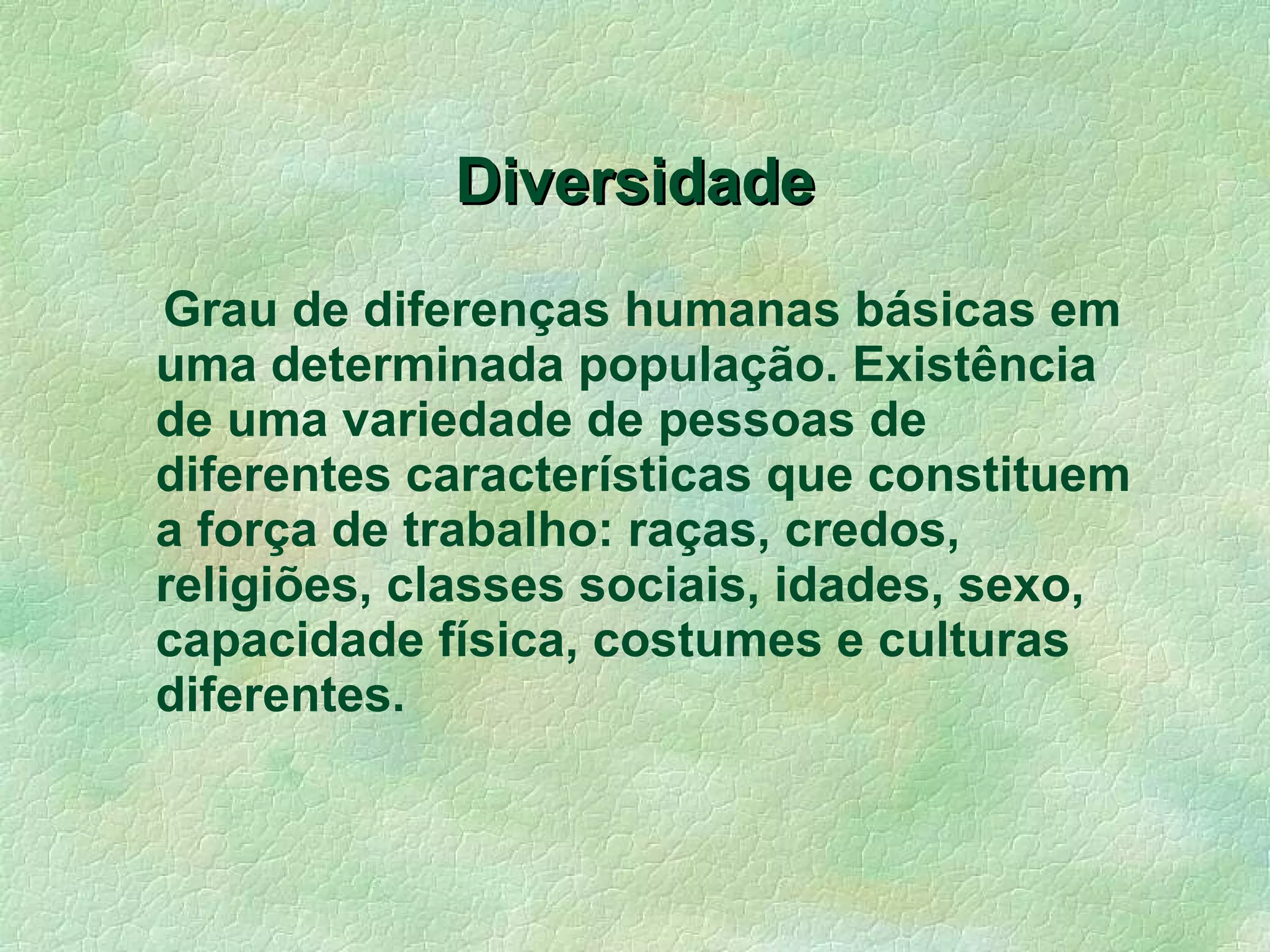 Diversidade

Grau de diferenças humanas básicas em uma determinada população. Existência de uma variedade de pessoas de diferentes características que constituem a força de trabalho: raças, credos, religiões, classes sociais, idades, sexo, capacidade física, costumes e culturas diferentes.